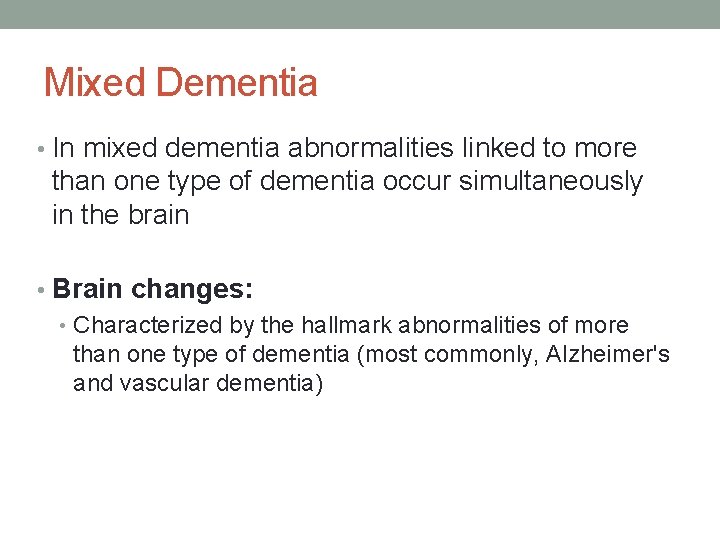 Mixed Dementia

• In mixed dementia abnormalities linked to more than one type of dementia occur simultaneously in the brain

• Brain changes:

• Characterized by the hallmark abnormalities of more than one type of dementia (most commonly, Alzheimer's and vascular dementia)